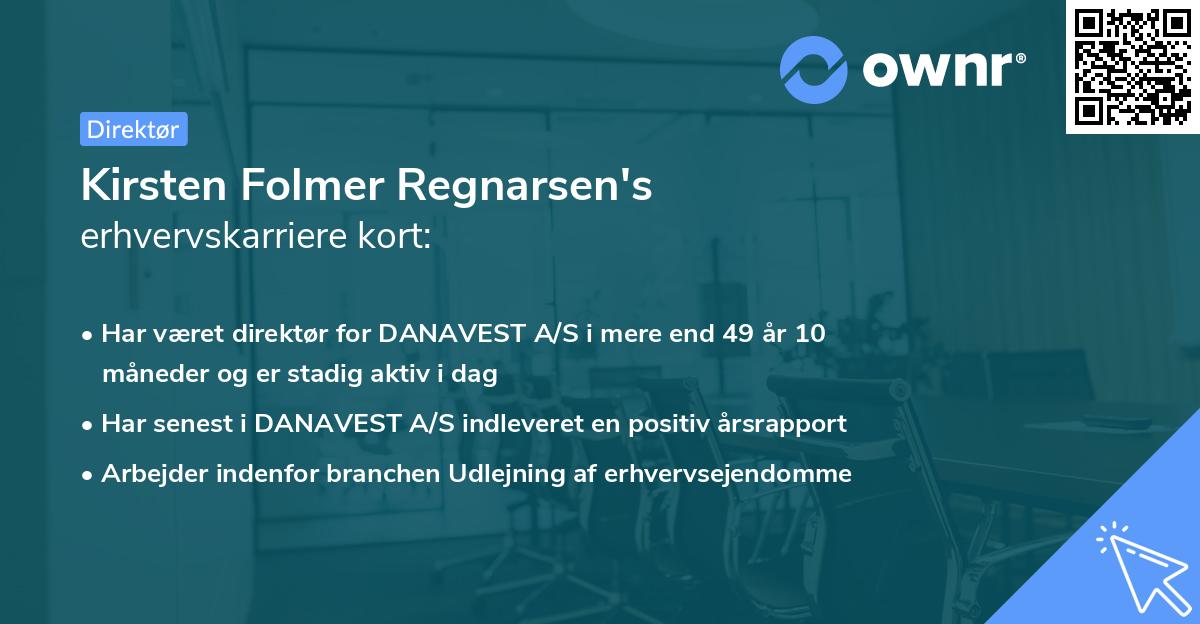 ownr®

Direktør

Kirsten Folmer Regnarsen's
erhvervskarriere kort:

• Har været direktør for DANAVEST A/S i mere end 49 år 10 måneder og er stadig aktiv i dag
• Har senest i DANAVEST A/S indleveret en positiv årsrapport
• Arbejder indenfor branchen Udlejning af erhvervsejendomme